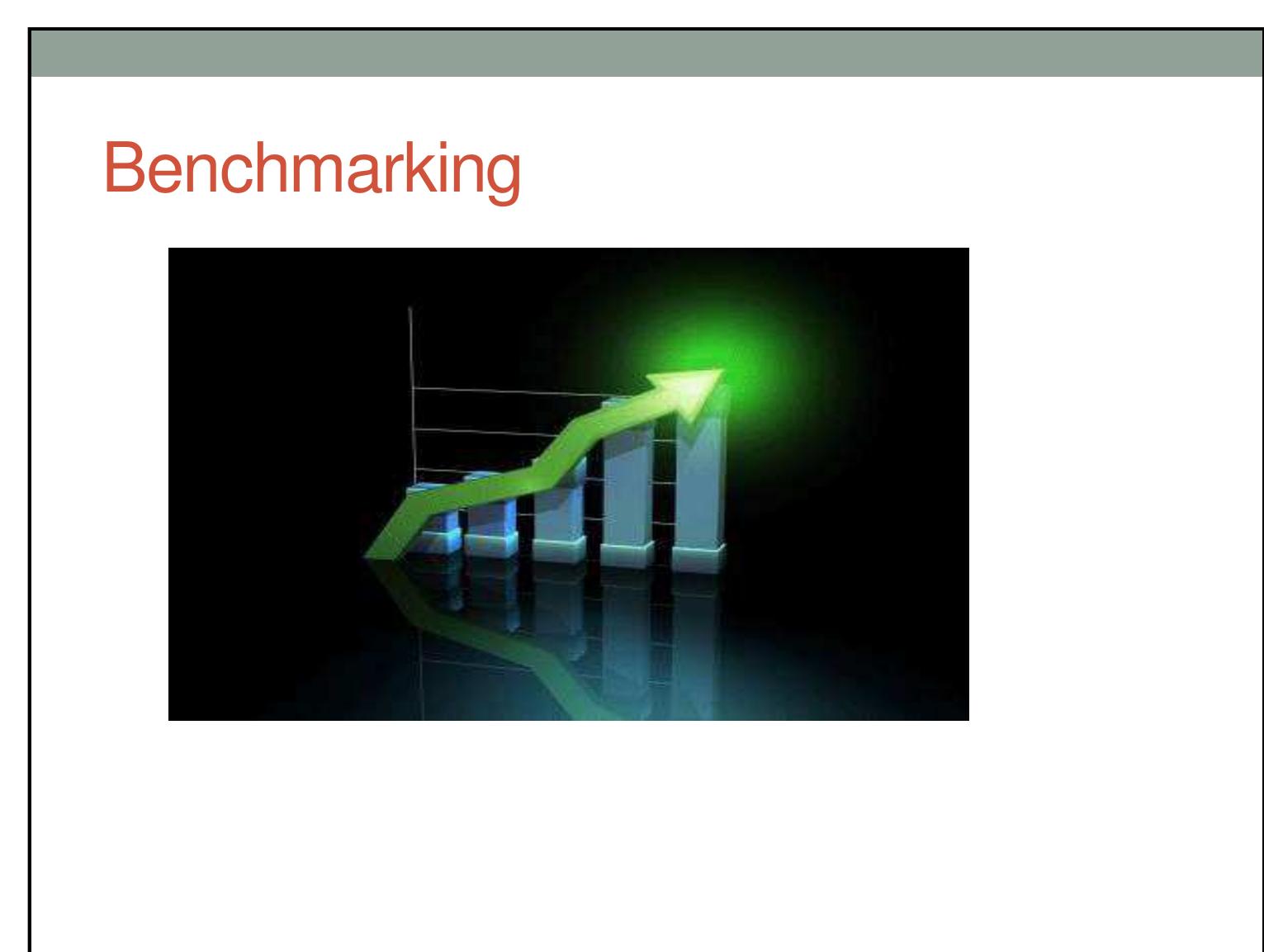 Benchmarking